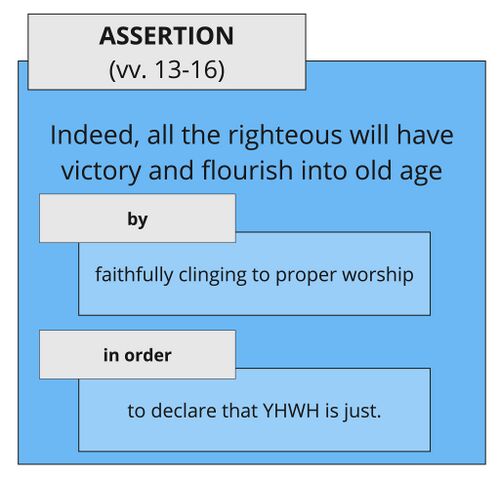 ASSERTION
(vv. 13-16)

Indeed, all the righteous will have victory and flourish into old age

by

faithfully clinging to proper worship

in order

to declare that YHWH is just.